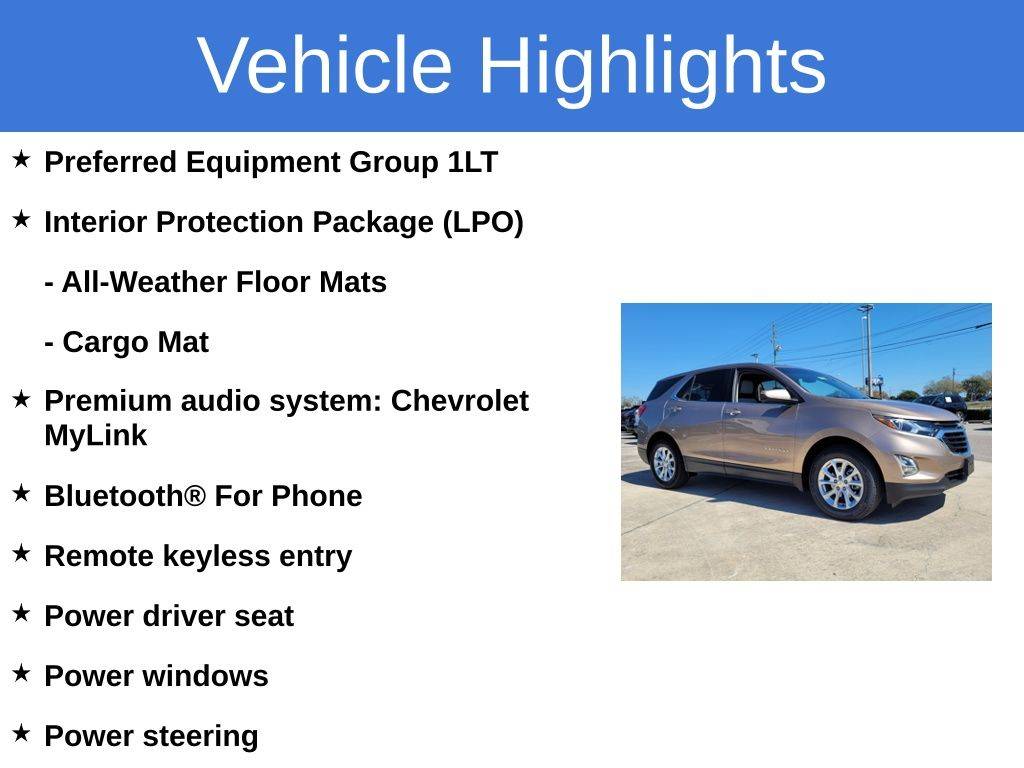 Vehicle Highlights

★ Preferred Equipment Group 1LT

★ Interior Protection Package (LPO)

- All-Weather Floor Mats

- Cargo Mat

★ Premium audio system: Chevrolet MyLink

★ Bluetooth® For Phone

★ Remote keyless entry

★ Power driver seat

★ Power windows

★ Power steering